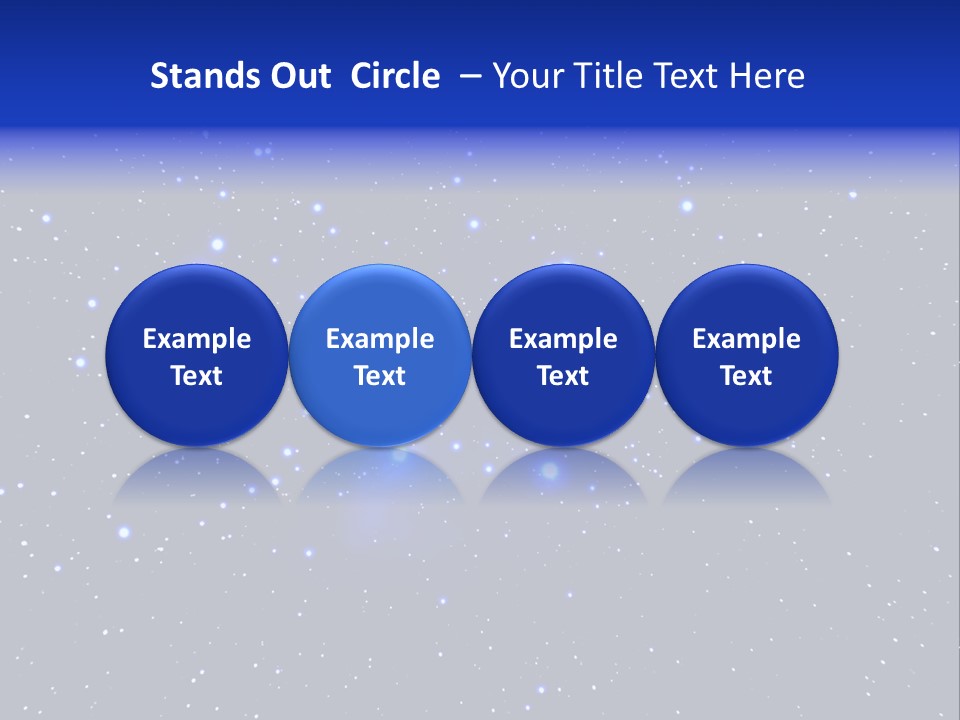 Stands Out Circle – Your Title Text Here

Example Text

Example Text

Example Text

Example Text